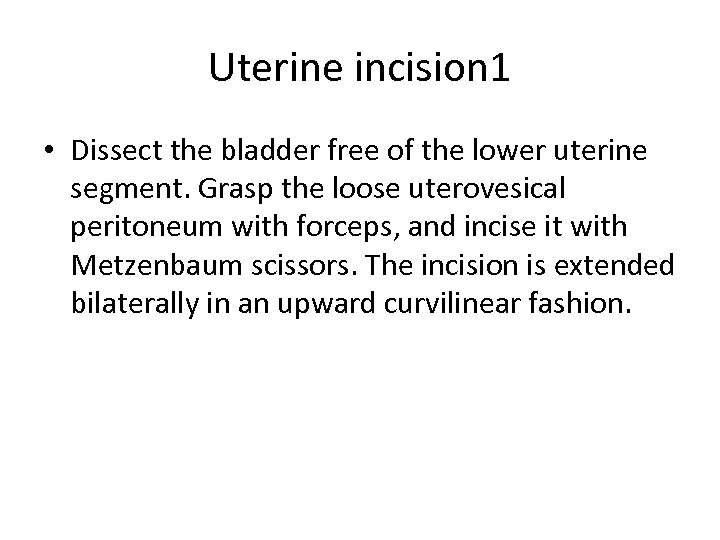 Uterine incision1

• Dissect the bladder free of the lower uterine segment. Grasp the loose uterovesical peritoneum with forceps, and incise it with Metzenbaum scissors. The incision is extended bilaterally in an upward curvilinear fashion.